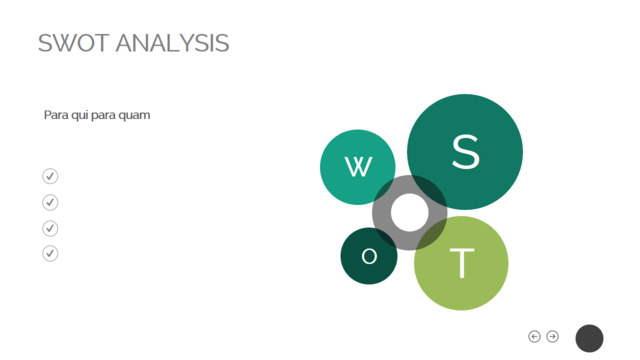 SWOT ANALYSIS

Para qui para quam

W

S

O

T